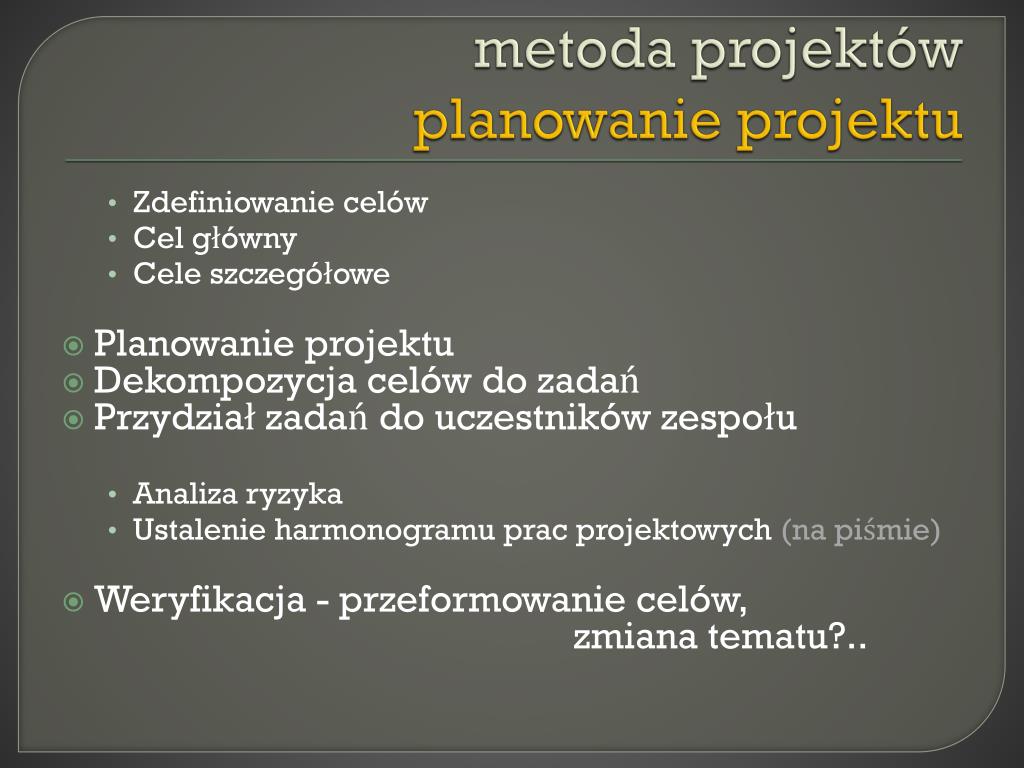 metoda projektów
planowanie projektu

• Zdefiniowanie celów
• Cel główny
• Cele szczegółowe

Planowanie projektu
Dekompozycja celów do zadań
Przydział zadań do uczestników zespołu

• Analiza ryzyka
• Ustalenie harmonogramu prac projektowych (na piśmie)

Weryfikacja - przeformowanie celów, zmiana tematu?..